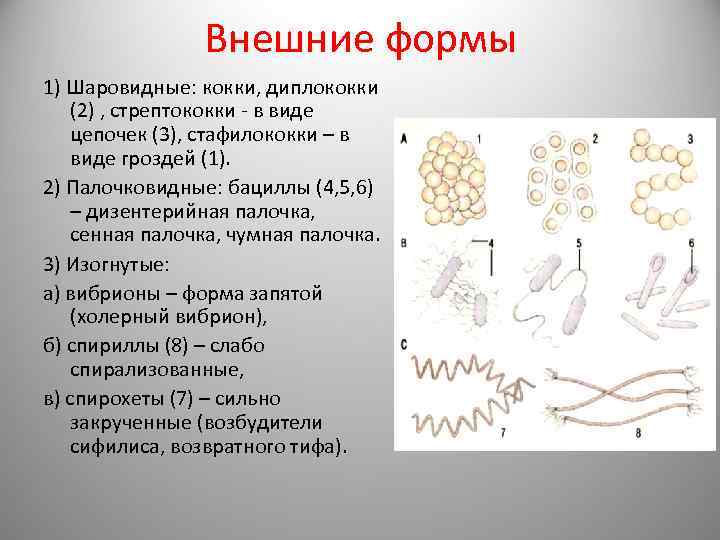 Внешние формы

1) Шаровидные: кокки, диплококки (2) , стрептококки - в виде цепочек (3), стафилококки – в виде гроздей (1).

2) Палочковидные: бациллы (4,5,6) – дизентерийная палочка, сенная палочка, чумная палочка.

3) Изогнутые:

а) вибрионы – форма запятой (холерный вибрион),

б) спириллы (8) – слабо спирализованные,

в) спирохеты (7) – сильно закрученные (возбудители сифилиса, возвратного тифа).

A
1
2
3
B
4
5
6
C
7
8